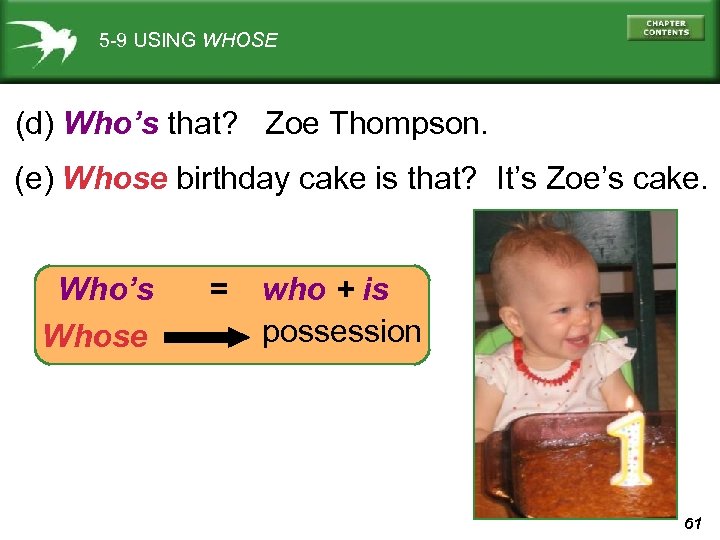 5-9 USING WHOSE

CHAPTER CONTENTS

(d) Who's that?  Zoe Thompson.

(e) Whose birthday cake is that?  It's Zoe's cake.

Who's = who + is
Whose → possession

61